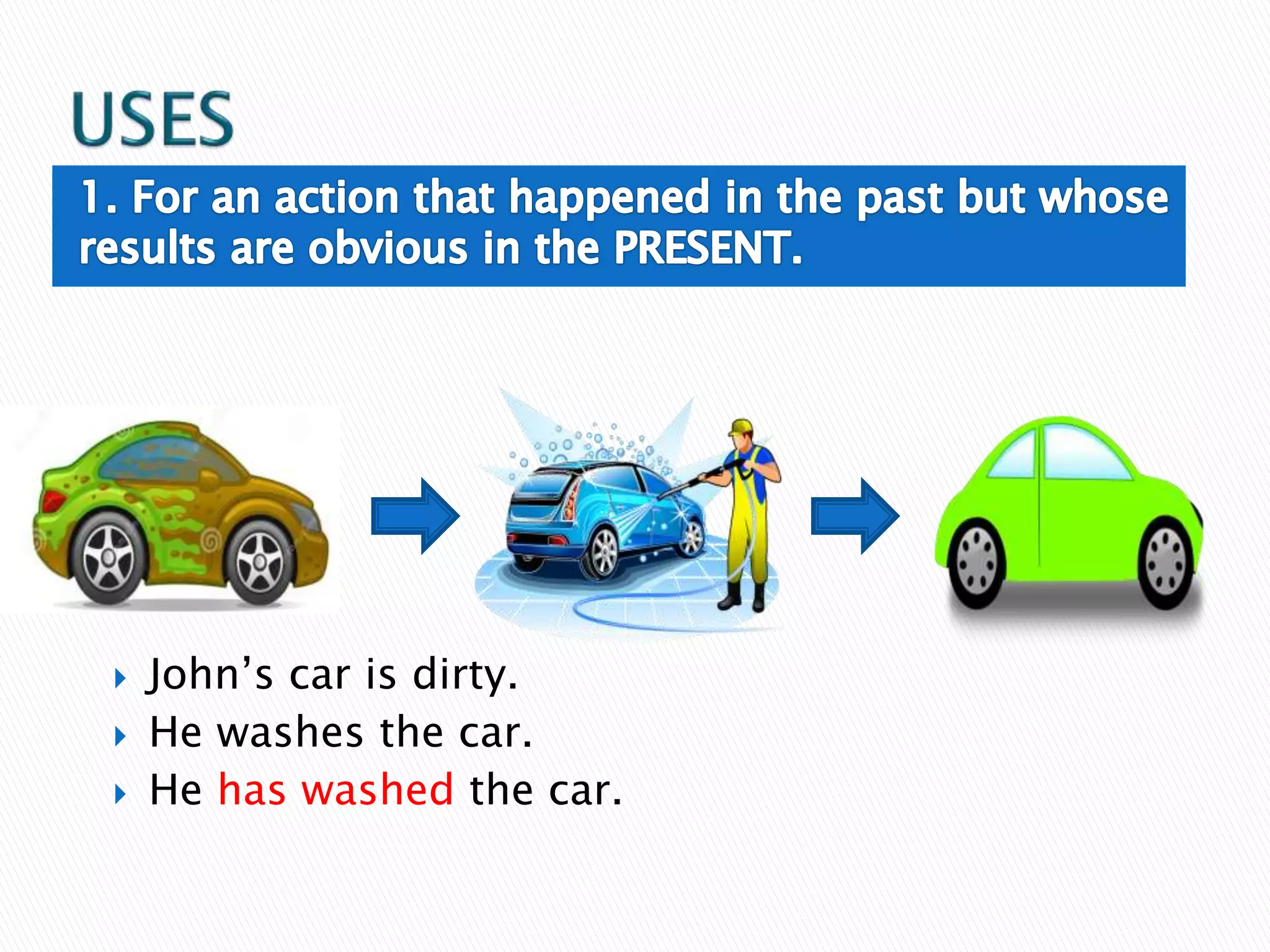 USES

1. For an action that happened in the past but whose results are obvious in the PRESENT.

John’s car is dirty.
He washes the car.
He has washed the car.